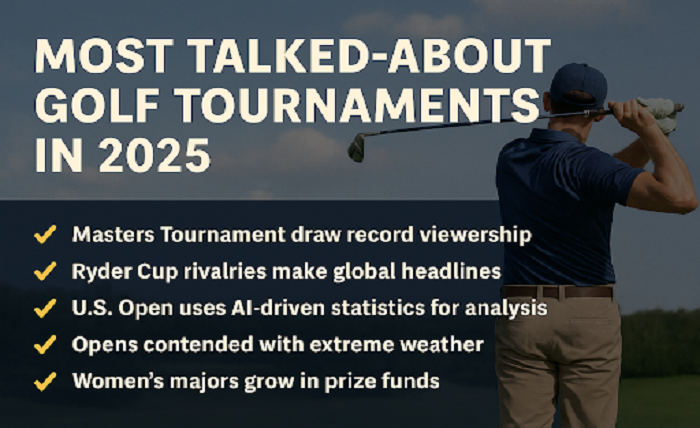 MOST TALKED-ABOUT GOLF TOURNAMENTS IN 2025

✓ Masters Tournament draw record viewership
✓ Ryder Cup rivalries make global headlines
✓ U.S. Open uses AI-driven statistics for analysis
✓ Opens contended with extreme weather
✓ Women's majors grow in prize funds